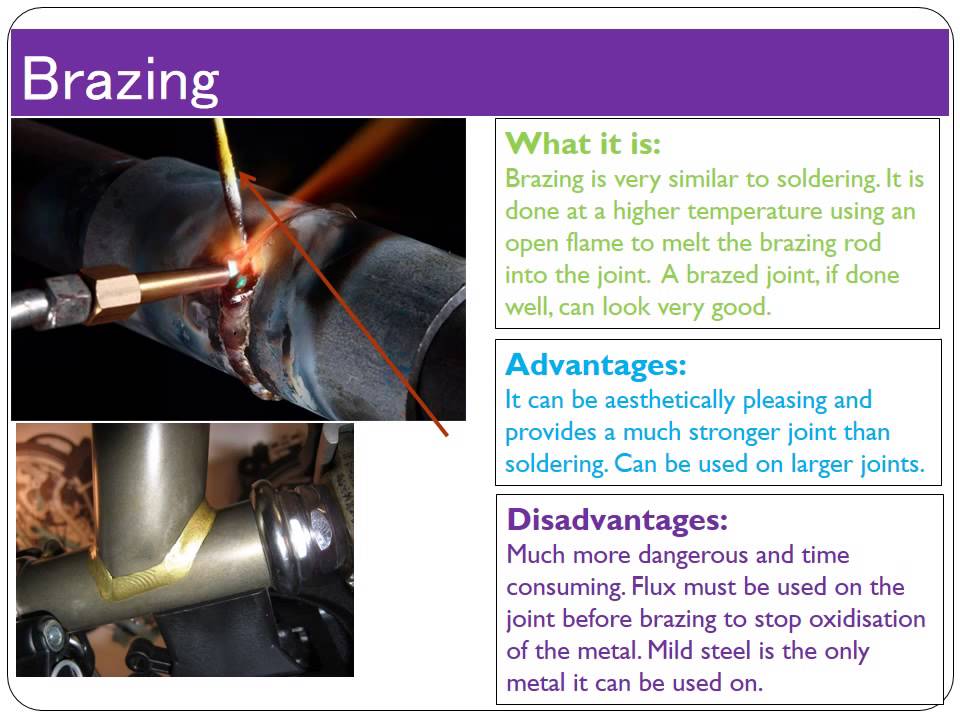 Brazing

What it is:
Brazing is very similar to soldering. It is done at a higher temperature using an open flame to melt the brazing rod into the joint. A brazed joint, if done well, can look very good.

Advantages:
It can be aesthetically pleasing and provides a much stronger joint than soldering. Can be used on larger joints.

Disadvantages:
Much more dangerous and time consuming. Flux must be used on the joint before brazing to stop oxidisation of the metal. Mild steel is the only metal it can be used on.